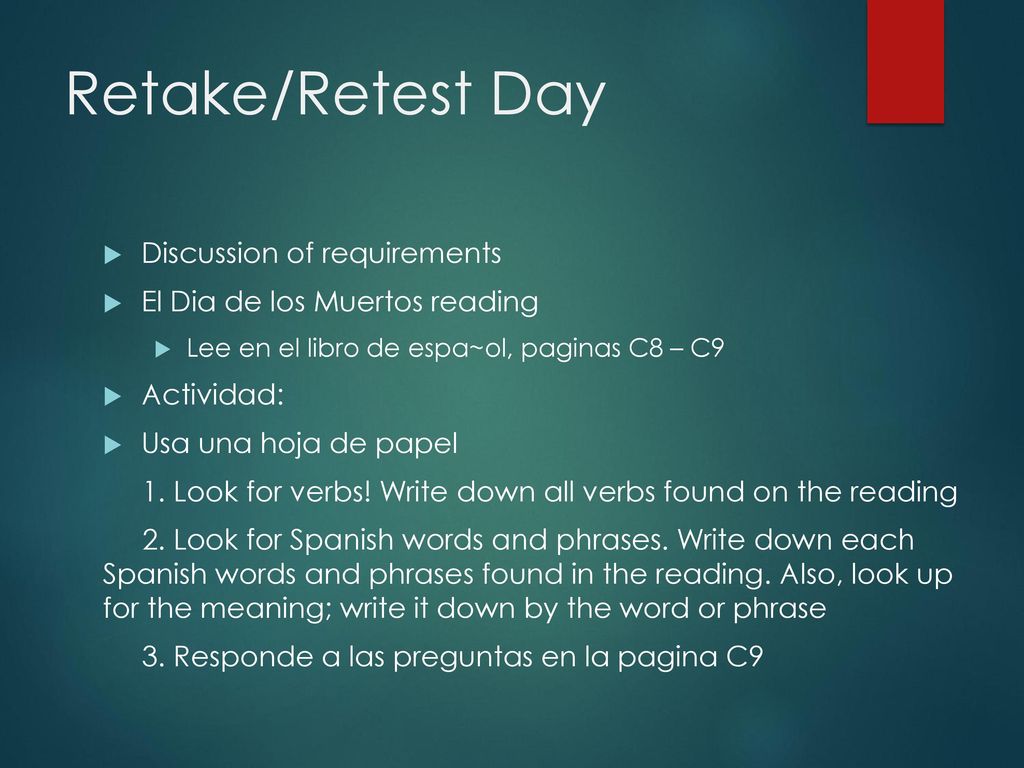 Retake/Retest Day

Discussion of requirements

El Dia de los Muertos reading

Lee en el libro de espa~ol, paginas C8 – C9

Actividad:

Usa una hoja de papel

1. Look for verbs! Write down all verbs found on the reading

2. Look for Spanish words and phrases. Write down each Spanish words and phrases found in the reading. Also, look up for the meaning; write it down by the word or phrase

3. Responde a las preguntas en la pagina C9